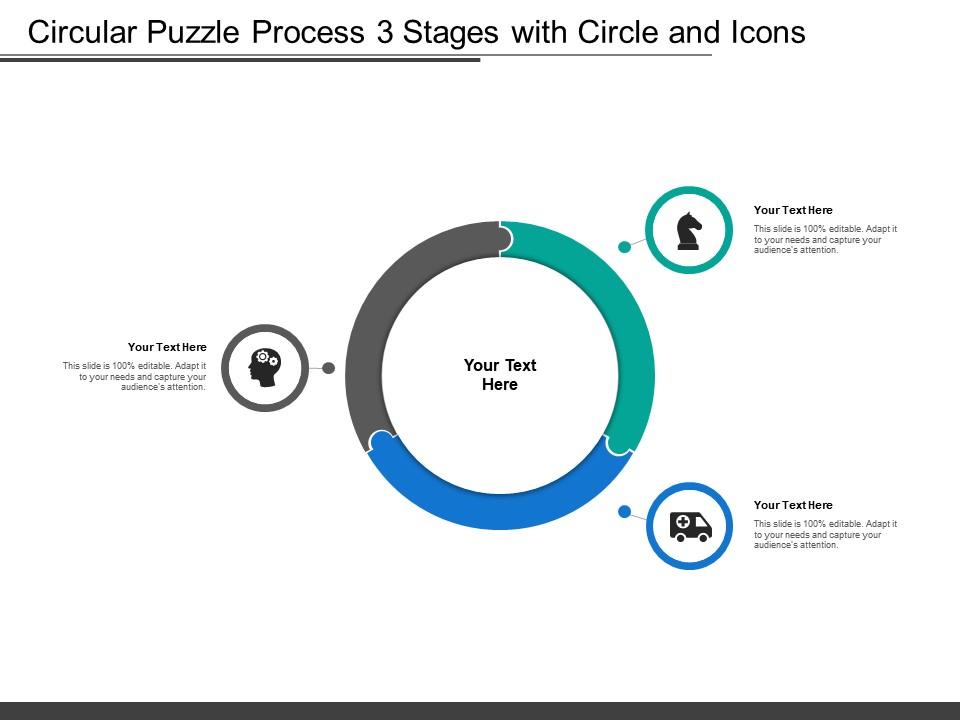 Circular Puzzle Process 3 Stages with Circle and Icons

Your Text Here

This slide is 100% editable. Adapt it to your needs and capture your audience's attention.

Your Text Here

This slide is 100% editable. Adapt it to your needs and capture your audience's attention.

Your Text Here

Your Text Here

This slide is 100% editable. Adapt it to your needs and capture your audience's attention.